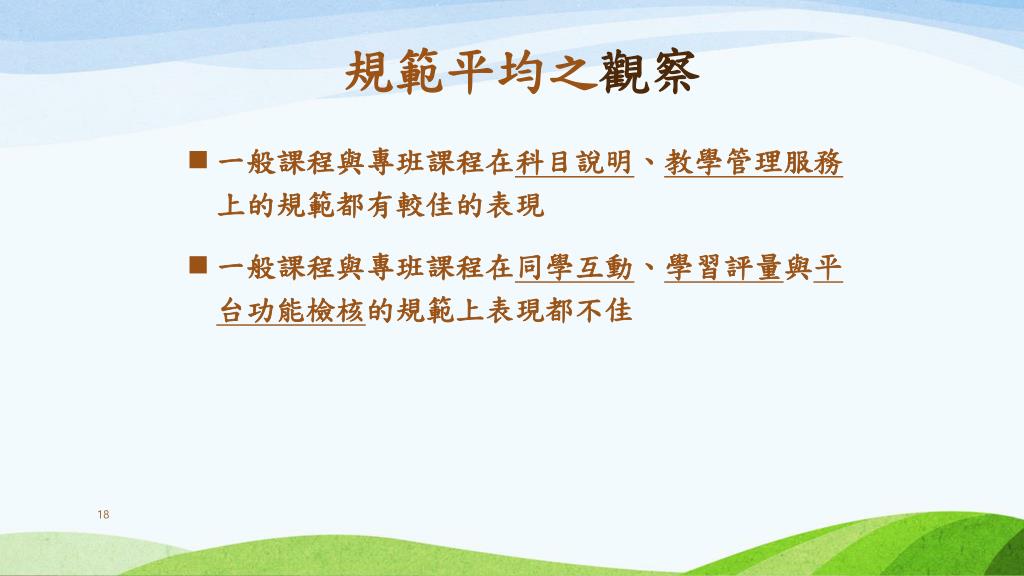 規範平均之觀察

■ 一般課程與專班課程在科目說明、教學管理服務上的規範都有較佳的表現

■ 一般課程與專班課程在同學互動、學習評量與平台功能檢核的規範上表現都不佳

18